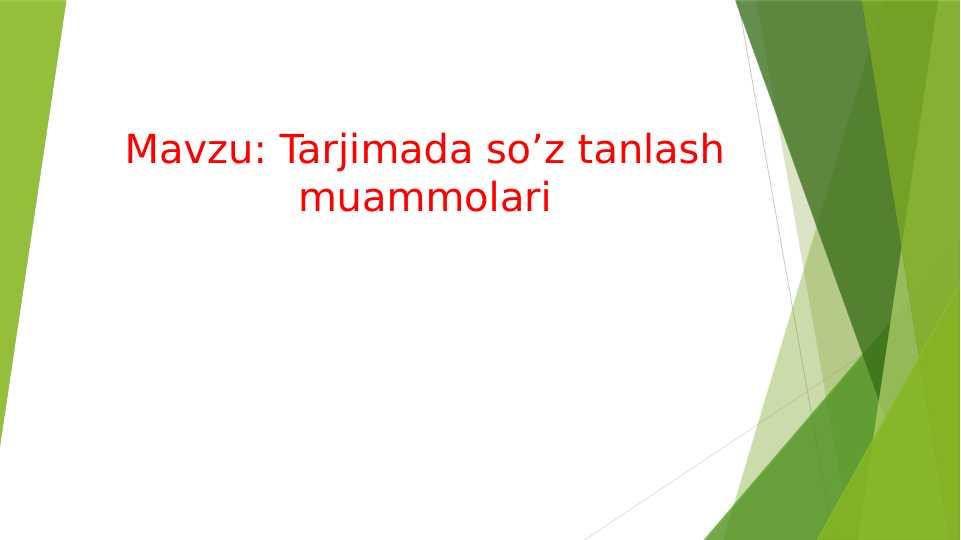 Mavzu: Tarjimada so’z tanlash muammolari